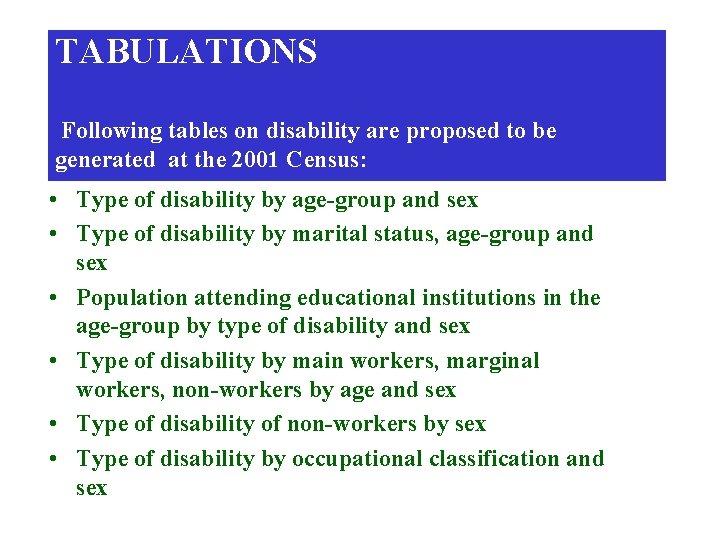 TABULATIONS

Following tables on disability are proposed to be generated at the 2001 Census:

• Type of disability by age-group and sex
• Type of disability by marital status, age-group and sex
• Population attending educational institutions in the age-group by type of disability and sex
• Type of disability by main workers, marginal workers, non-workers by age and sex
• Type of disability of non-workers by sex
• Type of disability by occupational classification and sex